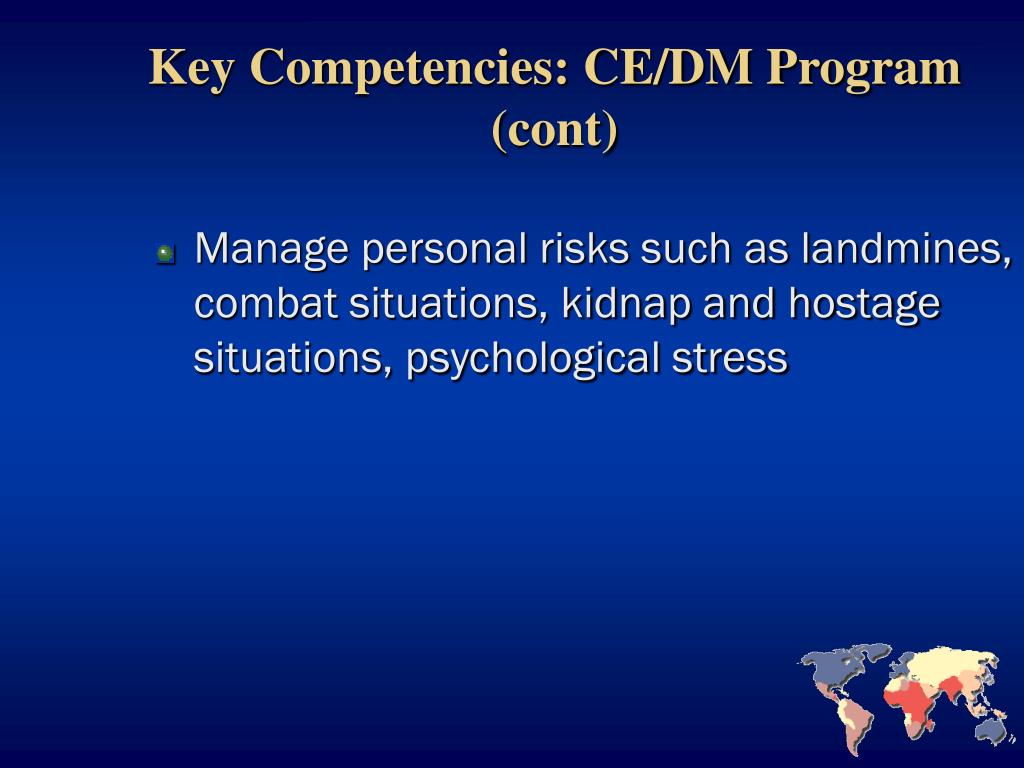 Key Competencies: CE/DM Program (cont)

Manage personal risks such as landmines, combat situations, kidnap and hostage situations, psychological stress